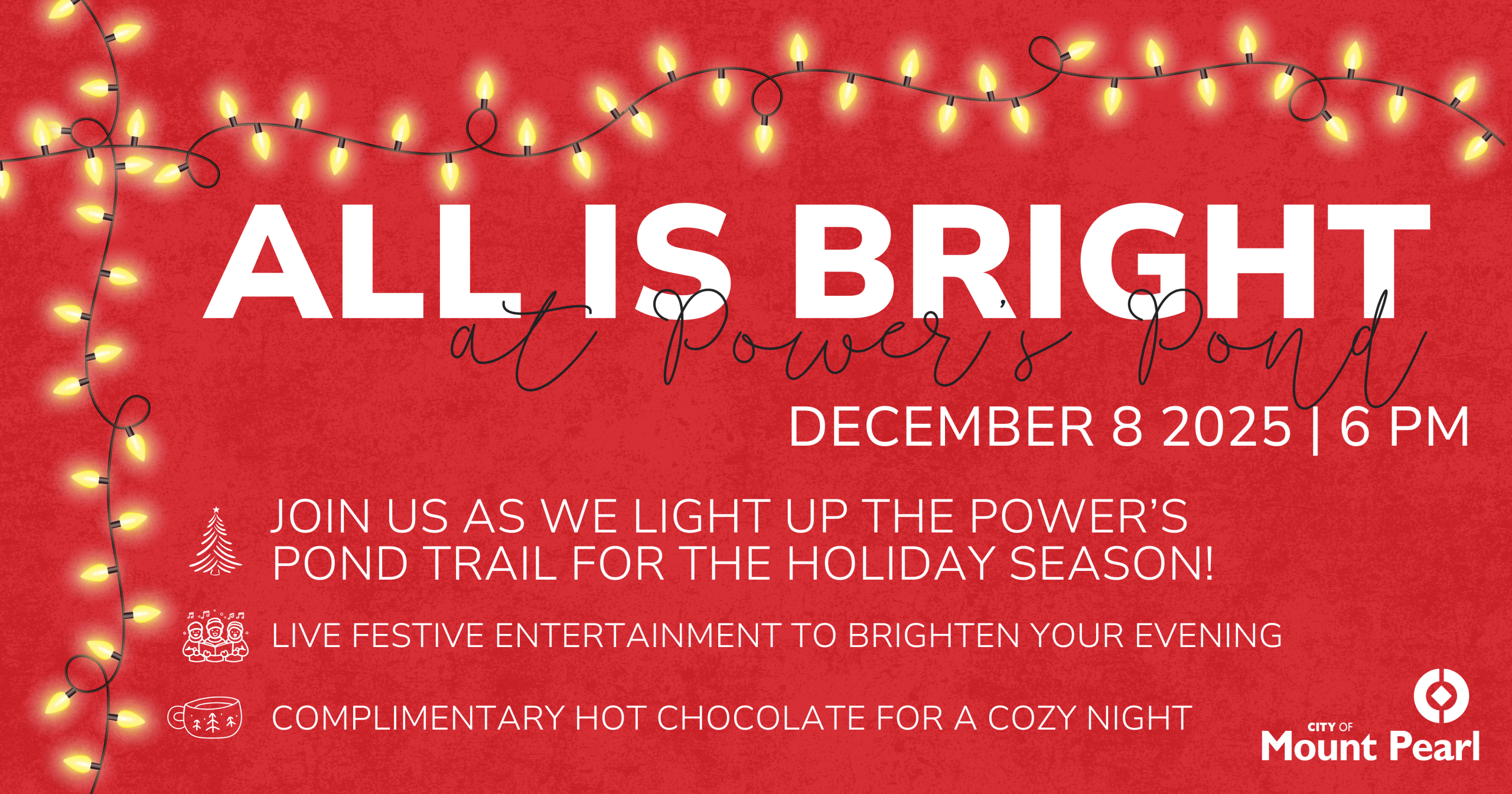 ALL IS BRIGHT
at Power's Pond

DECEMBER 8 2025 | 6 PM

JOIN US AS WE LIGHT UP THE POWER'S POND TRAIL FOR THE HOLIDAY SEASON!

LIVE FESTIVE ENTERTAINMENT TO BRIGHTEN YOUR EVENING

COMPLIMENTARY HOT CHOCOLATE FOR A COZY NIGHT

CITY OF
Mount Pearl